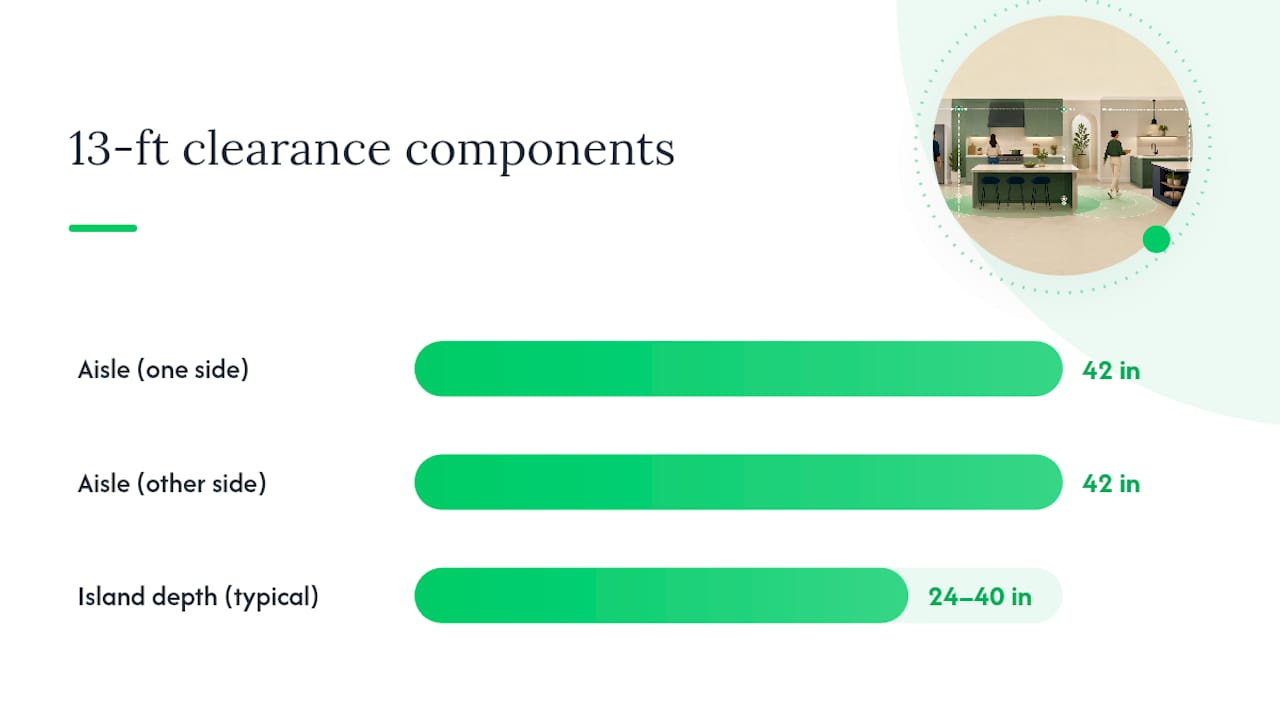 13-ft clearance components

Aisle (one side) 42 in

Aisle (other side) 42 in

Island depth (typical) 24–40 in